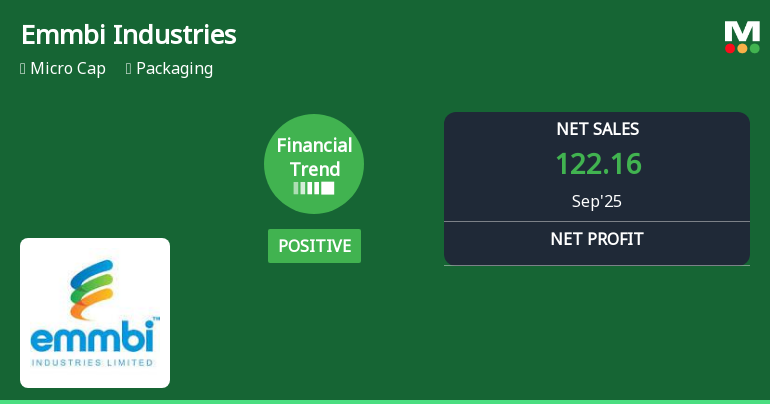 Emmbi Industries

Micro Cap Packaging

M

Financial Trend

POSITIVE

NET SALES
122.16
Sep'25

NET PROFIT

emmbi™
INDUSTRIES LIMITED